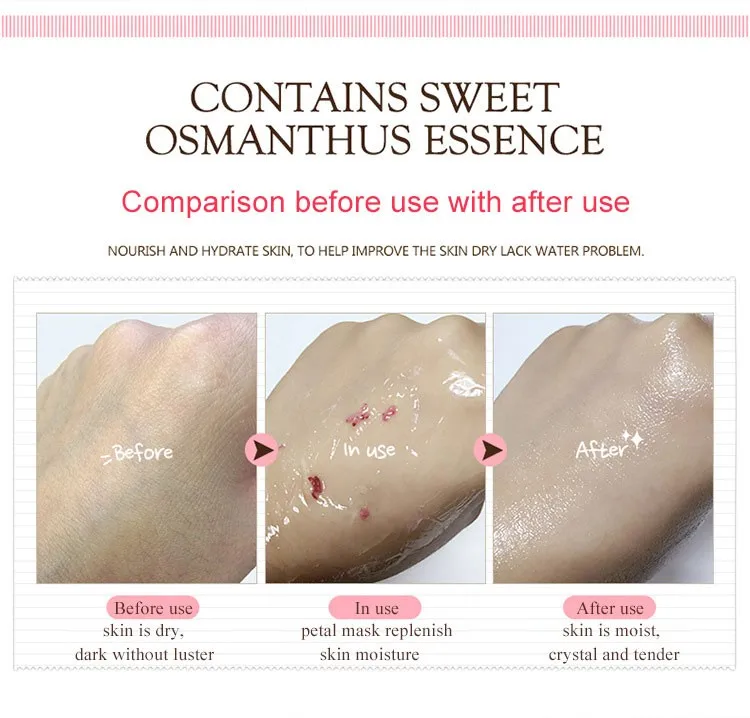 CONTAINS SWEET OSMANTHUS ESSENCE

Comparison before use with after use

NOURISH AND HYDRATE SKIN, TO HELP IMPROVE THE SKIN DRY LACK WATER PROBLEM.

Before

In use

After

Before use
skin is dry,
dark without luster

In use
petal mask replenish
skin moisture

After use
skin is moist,
crystal and tender